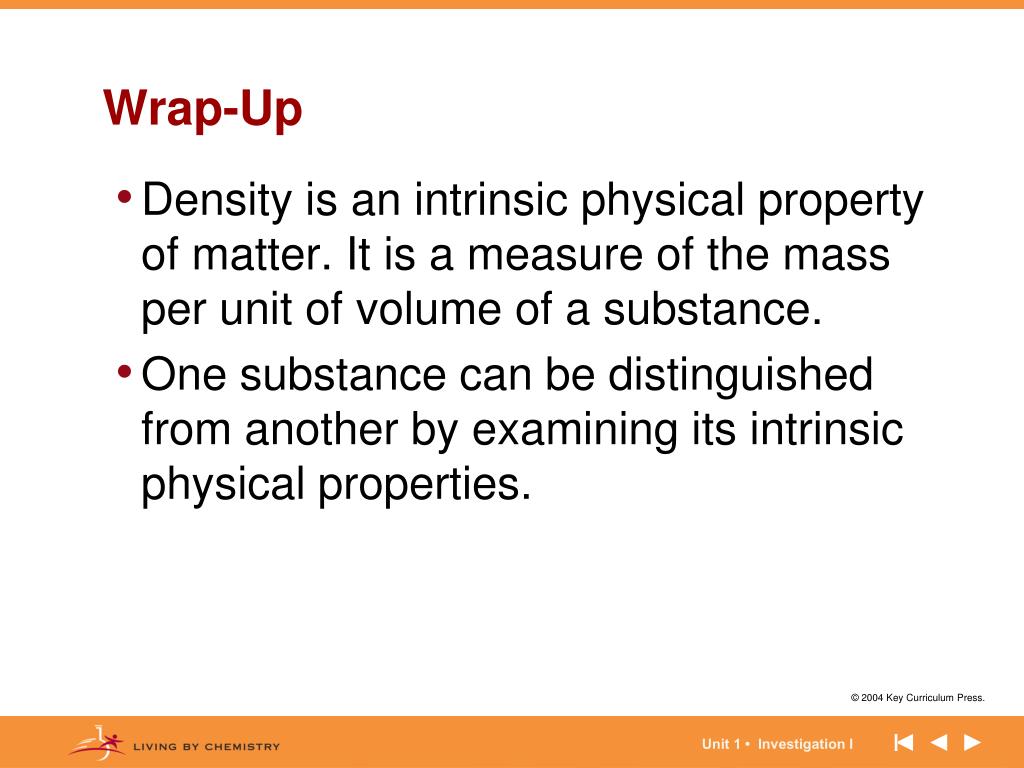 Wrap-Up

• Density is an intrinsic physical property of matter. It is a measure of the mass per unit of volume of a substance.

• One substance can be distinguished from another by examining its intrinsic physical properties.

© 2004 Key Curriculum Press.

LIVING BY CHEMISTRY

Unit 1 • Investigation I